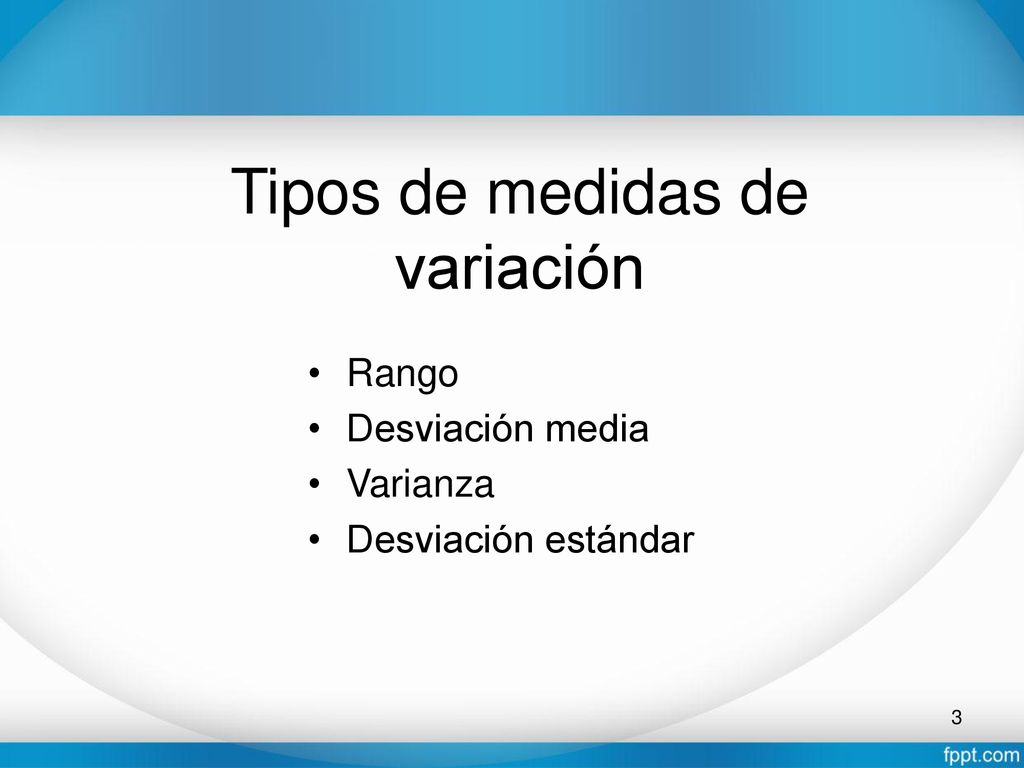 Tipos de medidas de variación

• Rango
• Desviación media
• Varianza
• Desviación estándar

3

fppt.com